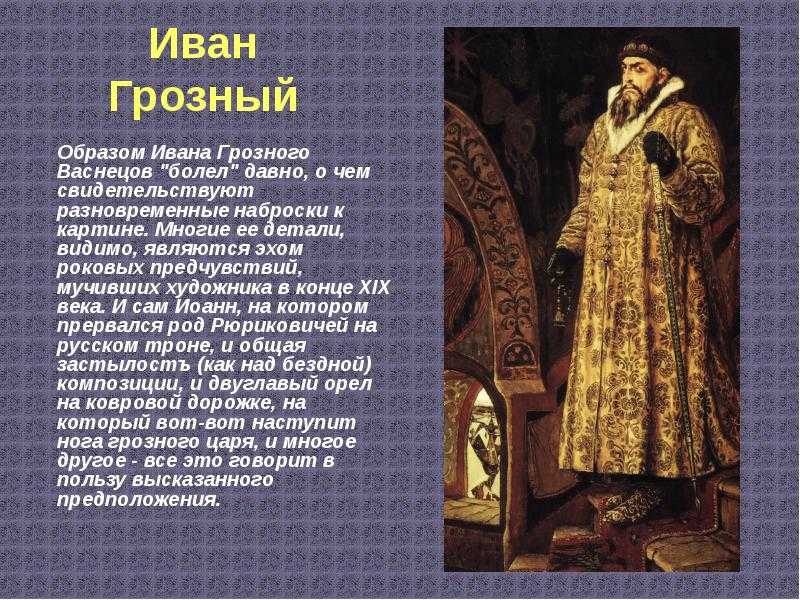 Иван Грозный

Образом Ивана Грозного Васнецов "болел" давно, о чем свидетельствуют разновременные наброски к картине. Многие ее детали, видимо, являются эхом роковых предчувствий, мучивших художника в конце XIX века. И сам Иоанн, на котором прервался род Рюриковичей на русском троне, и общая застылостъ (как над бездной) композиции, и двуглавый орел на ковровой дорожке, на который вот-вот наступит нога грозного царя, и многое другое - все это говорит в пользу высказанного предположения.